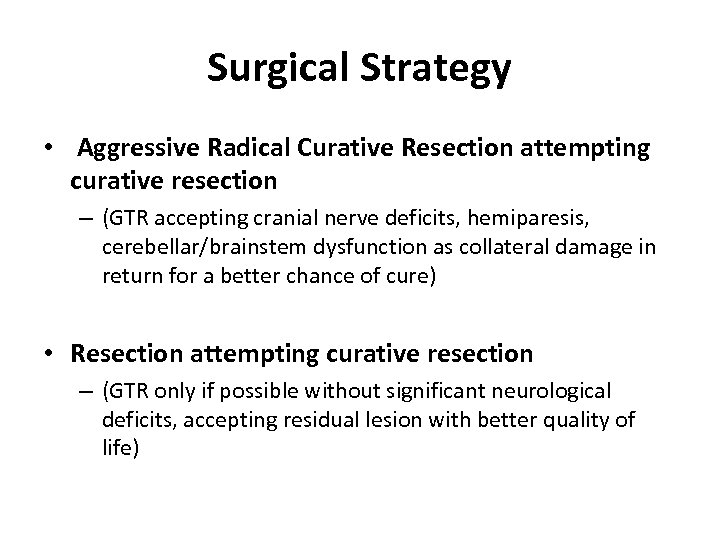 Surgical Strategy

• Aggressive Radical Curative Resection attempting curative resection
– (GTR accepting cranial nerve deficits, hemiparesis, cerebellar/brainstem dysfunction as collateral damage in return for a better chance of cure)

• Resection attempting curative resection
– (GTR only if possible without significant neurological deficits, accepting residual lesion with better quality of life)